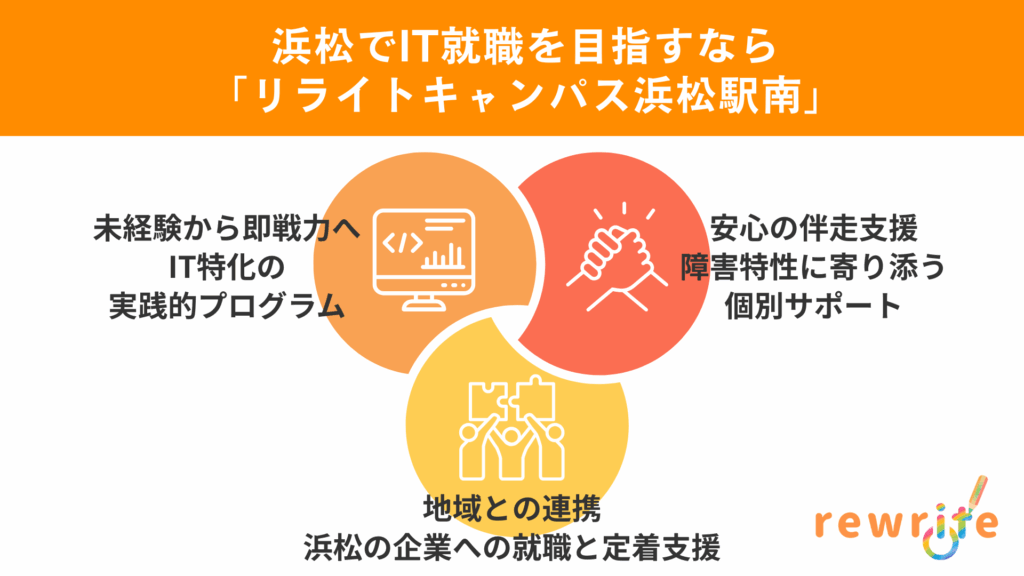 浜松でIT就職を目指すなら
「リライトキャンパス浜松駅南」

未経験から即戦力へ
IT特化の
実践的プログラム

</>

安心の伴走支援
障害特性に寄り添う
個別サポート

地域との連携
浜松の企業への就職と定着支援

rewrite